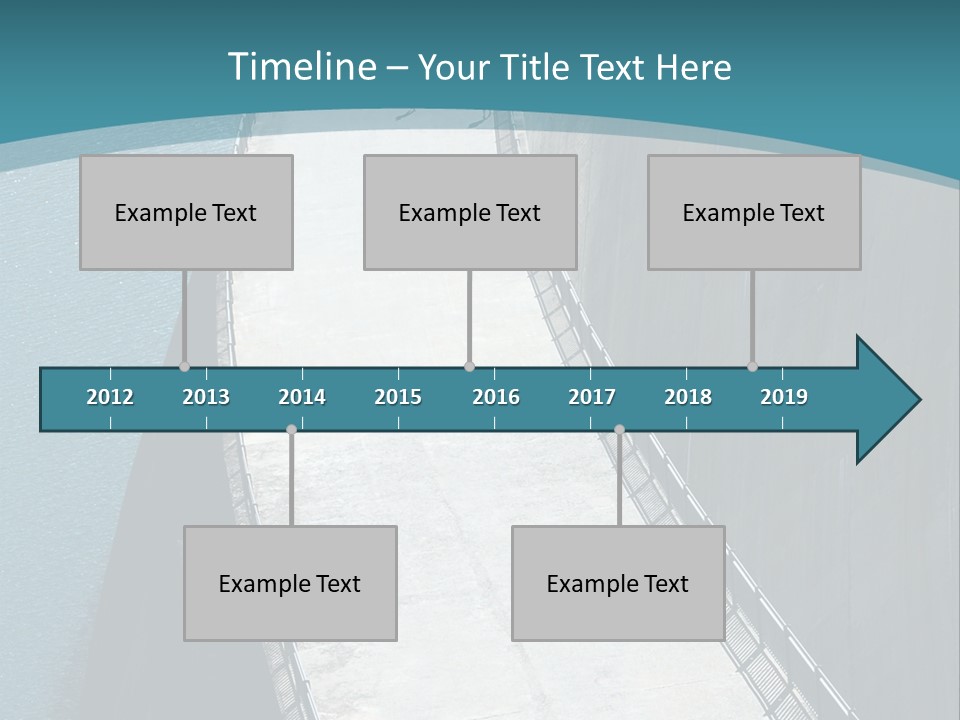 Timeline – Your Title Text Here

Example Text

Example Text

Example Text

2012 2013 2014 2015 2016 2017 2018 2019

Example Text

Example Text